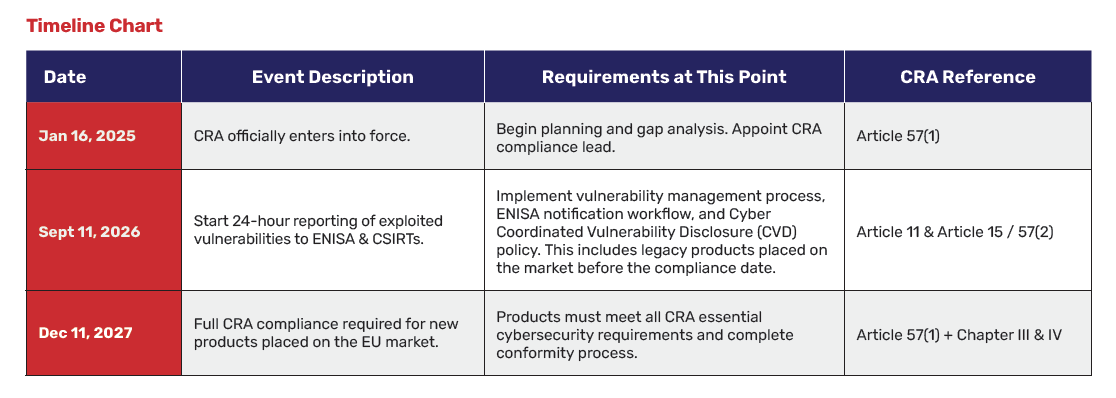 Timeline Chart

| Date | Event Description | Requirements at This Point | CRA Reference |
|---|---|---|---|
| Jan 16, 2025 | CRA officially enters into force. | Begin planning and gap analysis. Appoint CRA compliance lead. | Article 57(1) |
| Sept 11, 2026 | Start 24-hour reporting of exploited vulnerabilities to ENISA & CSIRTs. | Implement vulnerability management process, ENISA notification workflow, and Cyber Coordinated Vulnerability Disclosure (CVD) policy. This includes legacy products placed on the market before the compliance date. | Article 11 & Article 15 / 57(2) |
| Dec 11, 2027 | Full CRA compliance required for new products placed on the EU market. | Products must meet all CRA essential cybersecurity requirements and complete conformity process. | Article 57(1) + Chapter III & IV |